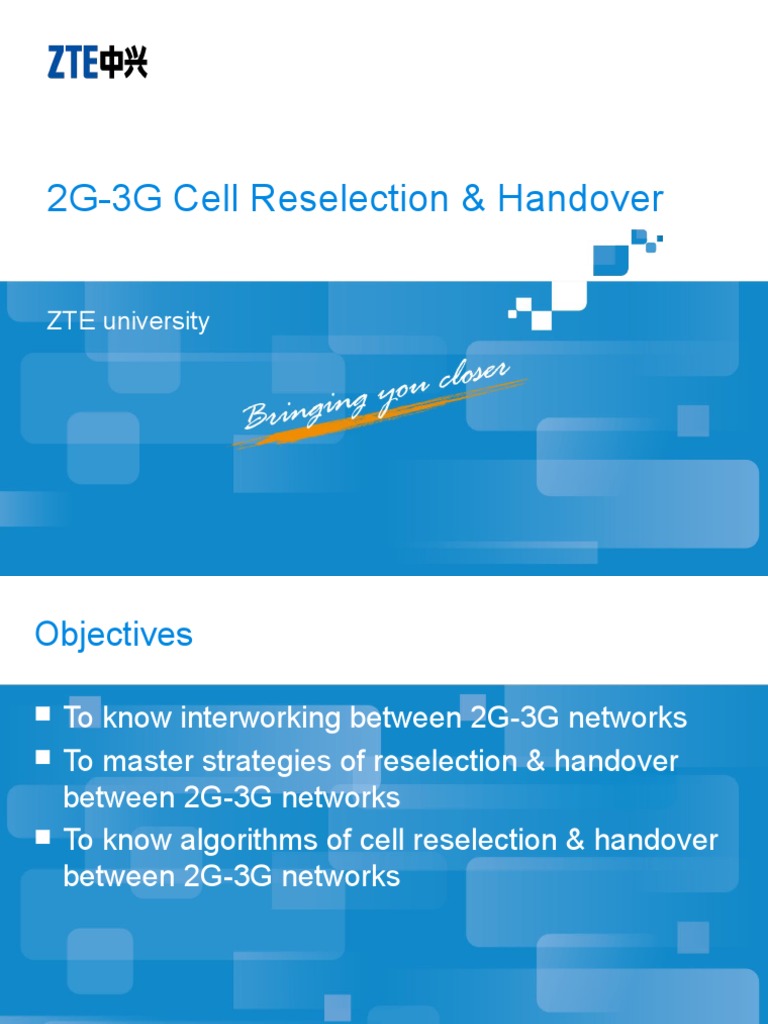 ZTE中兴

2G-3G Cell Reselection & Handover

ZTE university

Bringing you closer

Objectives

■ To know interworking between 2G-3G networks
■ To master strategies of reselection & handover between 2G-3G networks
■ To know algorithms of cell reselection & handover between 2G-3G networks